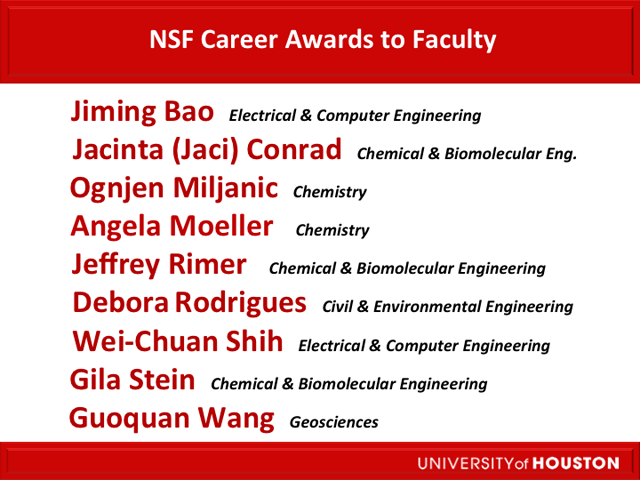 NSF Career Awards to Faculty

Jiming Bao Electrical & Computer Engineering

Jacinta (Jaci) Conrad Chemical & Biomolecular Eng.

Ognjen Miljanic Chemistry

Angela Moeller Chemistry

Jeffrey Rimer Chemical & Biomolecular Engineering

Debora Rodrigues Civil & Environmental Engineering

Wei-Chuan Shih Electrical & Computer Engineering

Gila Stein Chemical & Biomolecular Engineering

Guoquan Wang Geosciences

UNIVERSITY of HOUSTON